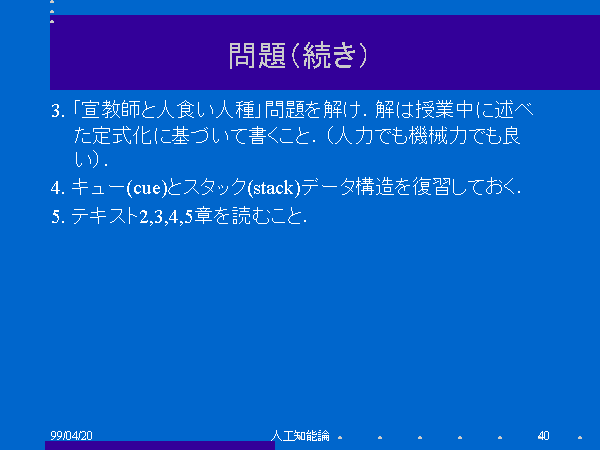 問題（続き）

3. 「宣教師と人食い人種」問題を解け．解は授業中に述べた定式化に基づいて書くこと．（人力でも機械力でも良い）．

4. キュー(cue)とスタック(stack)データ構造を復習しておく．

5. テキスト2,3,4,5章を読むこと．

99/04/20

人工知能論

40